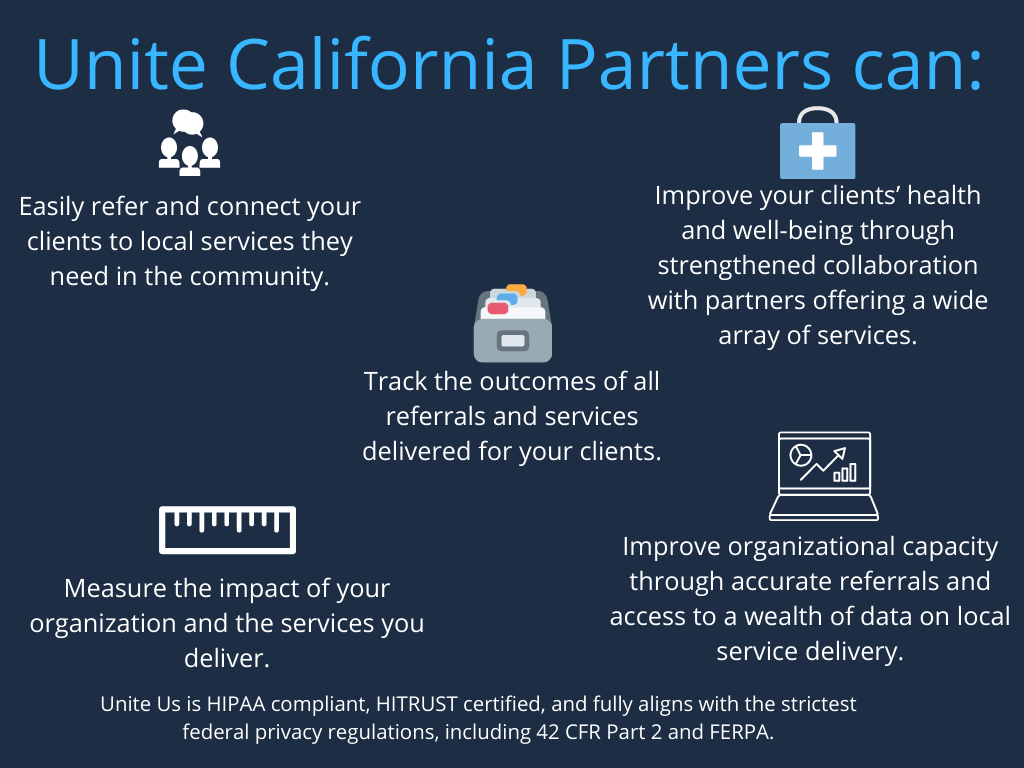 Unite California Partners can:

Easily refer and connect your clients to local services they need in the community.

Improve your clients' health and well-being through strengthened collaboration with partners offering a wide array of services.

Track the outcomes of all referrals and services delivered for your clients.

Measure the impact of your organization and the services you deliver.

Improve organizational capacity through accurate referrals and access to a wealth of data on local service delivery.

Unite Us is HIPAA compliant, HITRUST certified, and fully aligns with the strictest federal privacy regulations, including 42 CFR Part 2 and FERPA.